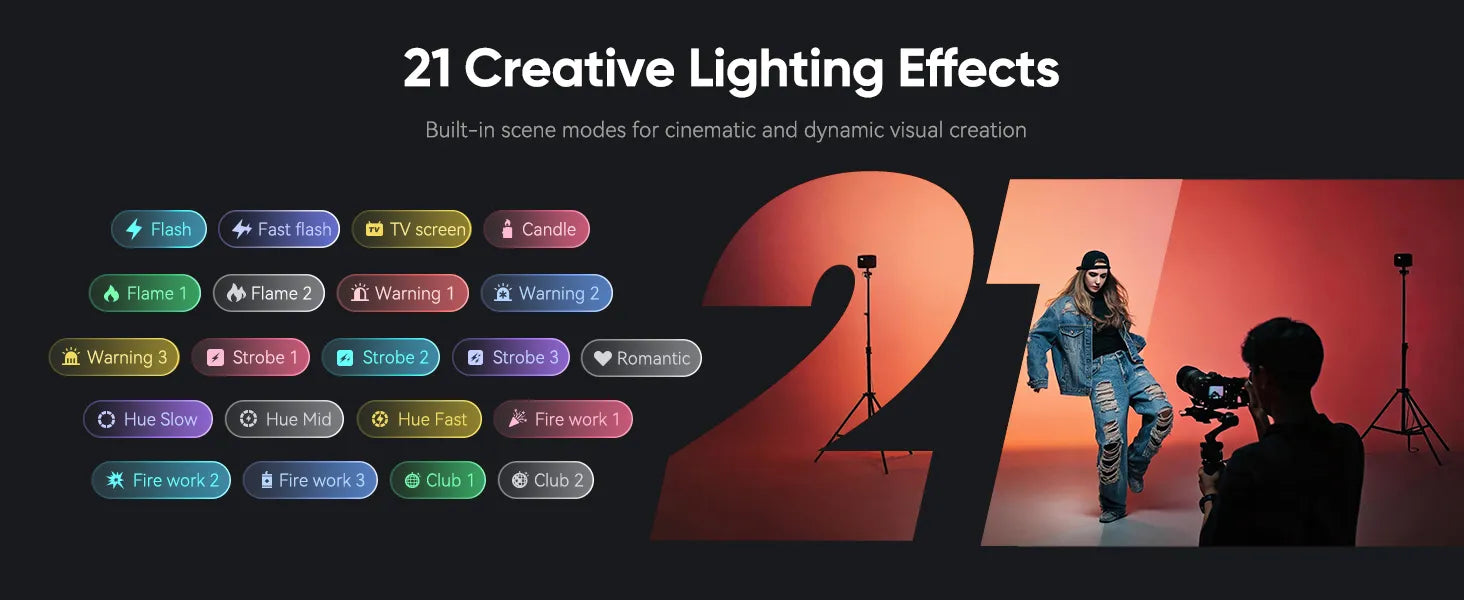 21 Creative Lighting Effects

Built-in scene modes for cinematic and dynamic visual creation

Flash
Fast flash
TV screen
Candle
Flame 1
Flame 2
Warning 1
Warning 2
Warning 3
Strobe 1
Strobe 2
Strobe 3
Romantic
Hue Slow
Hue Mid
Hue Fast
Fire work 1
Fire work 2
Fire work 3
Club 1
Club 2

21